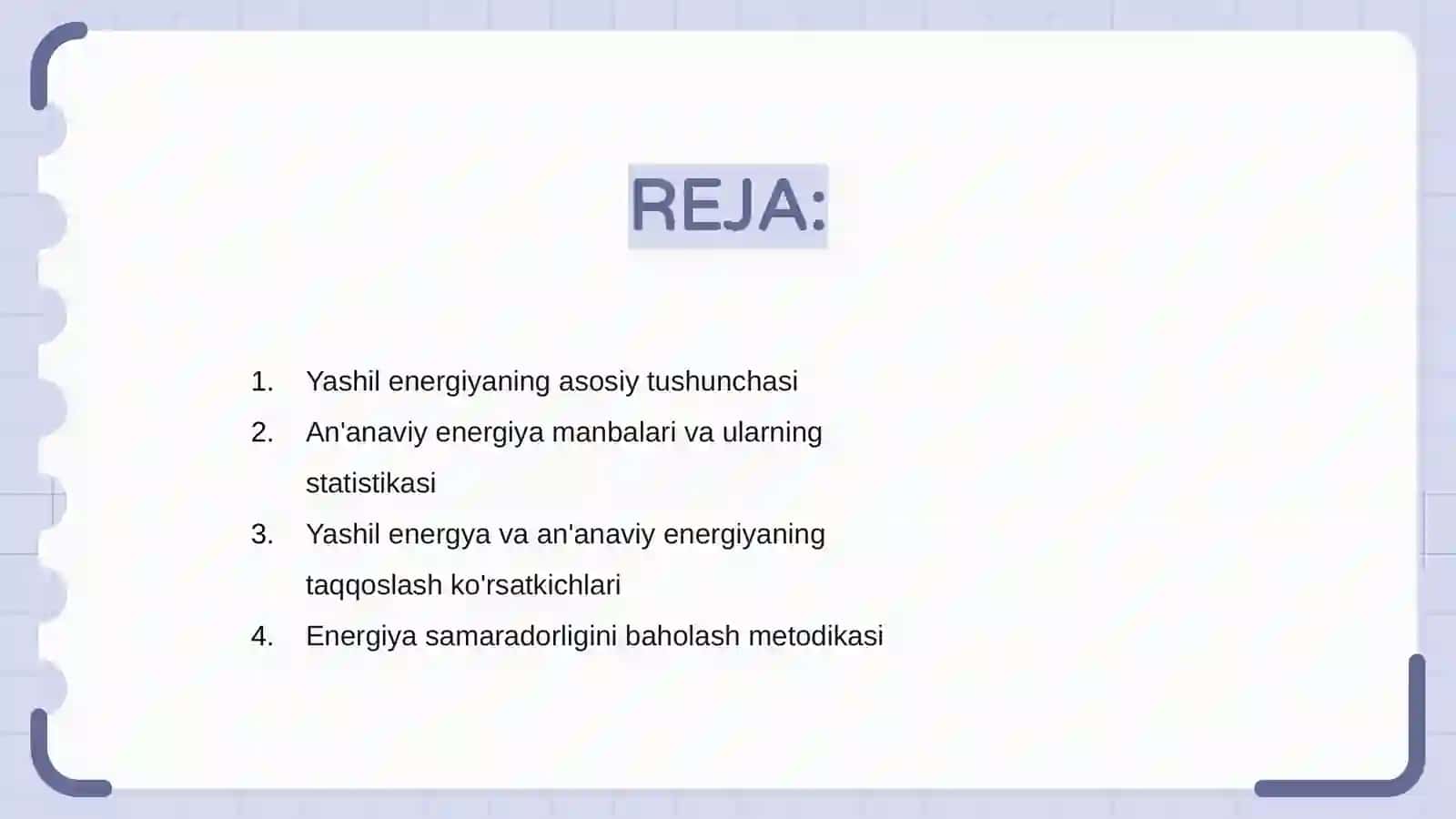 REJA:

1. Yashil energiyaning asosiy tushunchasi
2. An'anaviy energiya manbalari va ularning statistikasi
3. Yashil energya va an'anaviy energiyaning taqqoslash ko'rsatkichlari
4. Energiya samaradorligini baholash metodikasi